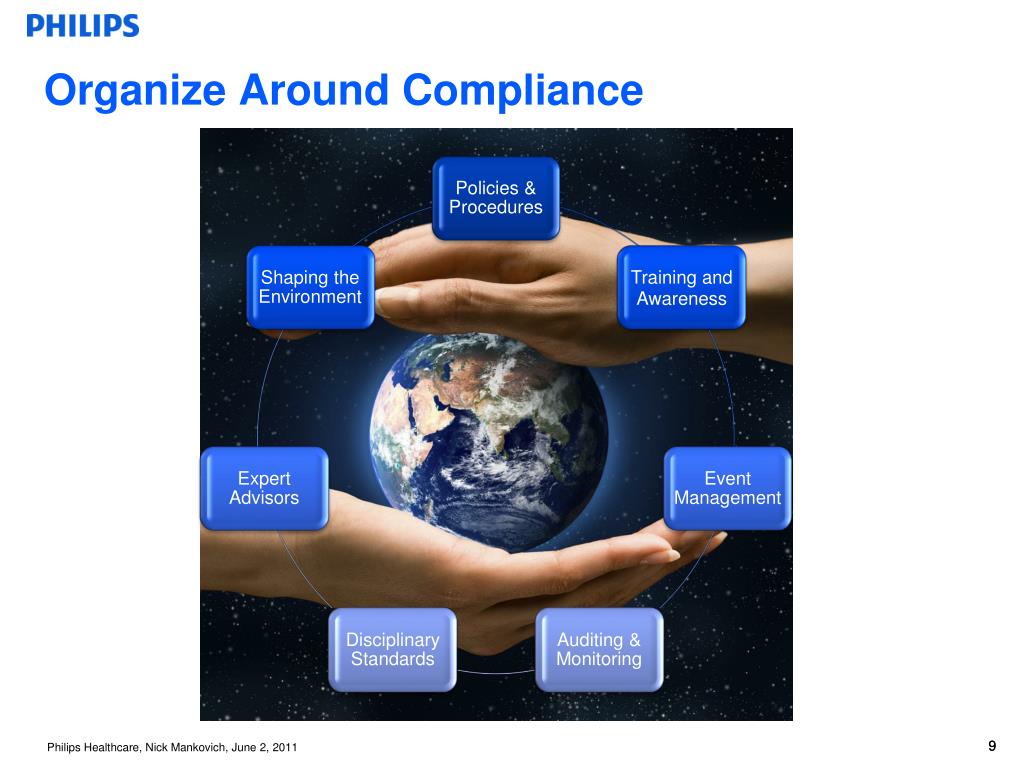 PHILIPS

Organize Around Compliance

Policies & Procedures

Training and Awareness

Event Management

Auditing & Monitoring

Disciplinary Standards

Expert Advisors

Shaping the Environment

Philips Healthcare, Nick Mankovich, June 2, 2011

9